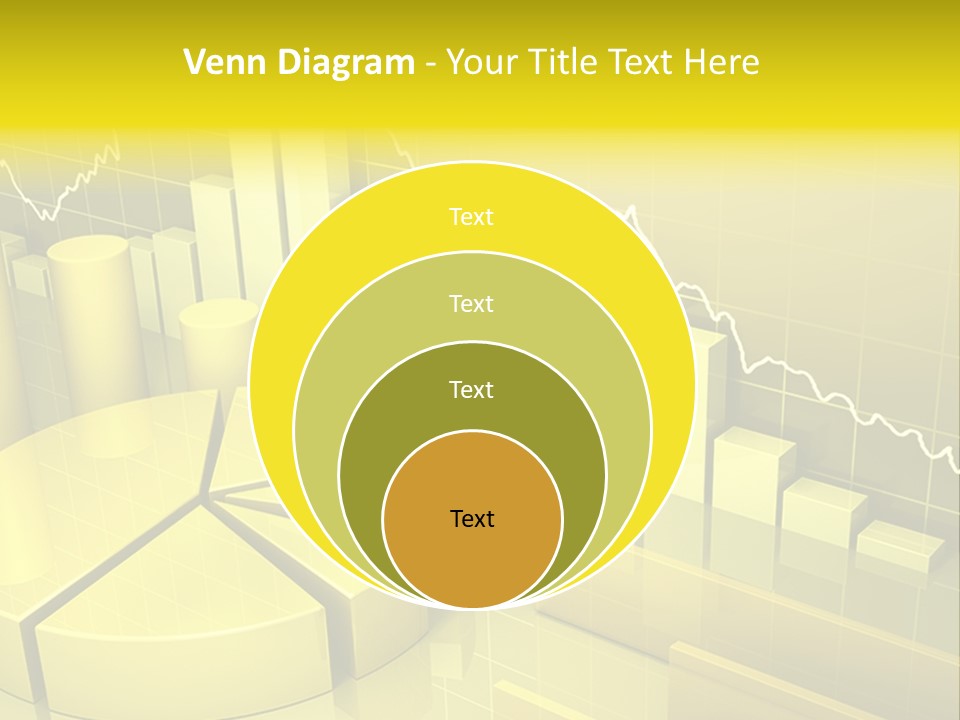 Venn Diagram - Your Title Text Here

Text

Text

Text

Text